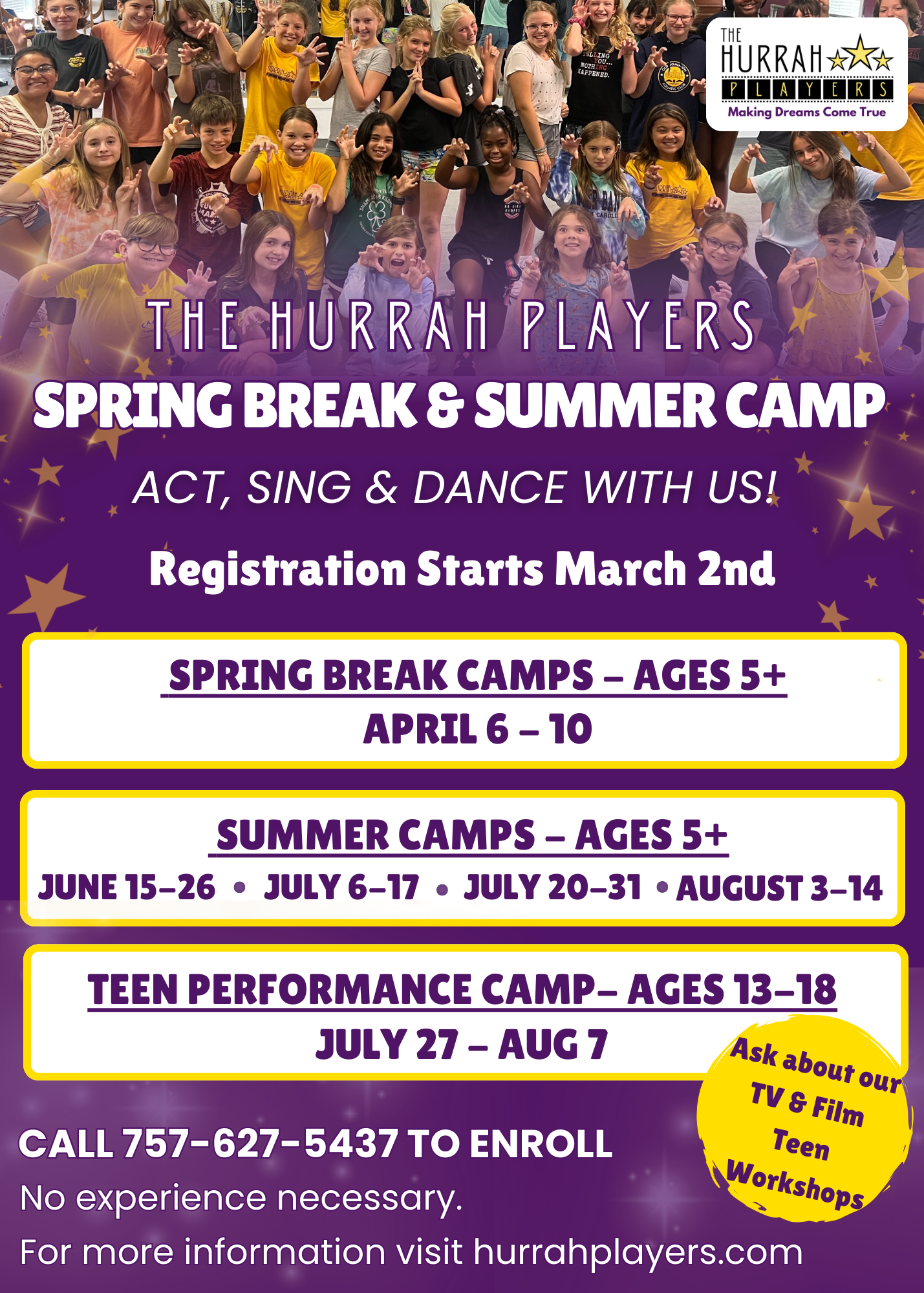 THE HURRAH PLAYERS
Making Dreams Come True

THE HURRAH PLAYERS

SPRING BREAK & SUMMER CAMP

ACT, SING & DANCE WITH US!

Registration Starts March 2nd

SPRING BREAK CAMPS – AGES 5+
APRIL 6 – 10

SUMMER CAMPS – AGES 5+
JUNE 15–26 • JULY 6–17 • JULY 20–31 • AUGUST 3–14

TEEN PERFORMANCE CAMP– AGES 13–18
JULY 27 – AUG 7

Ask about our TV & Film Teen Workshops

CALL 757-627-5437 TO ENROLL

No experience necessary.

For more information visit hurrahplayers.com